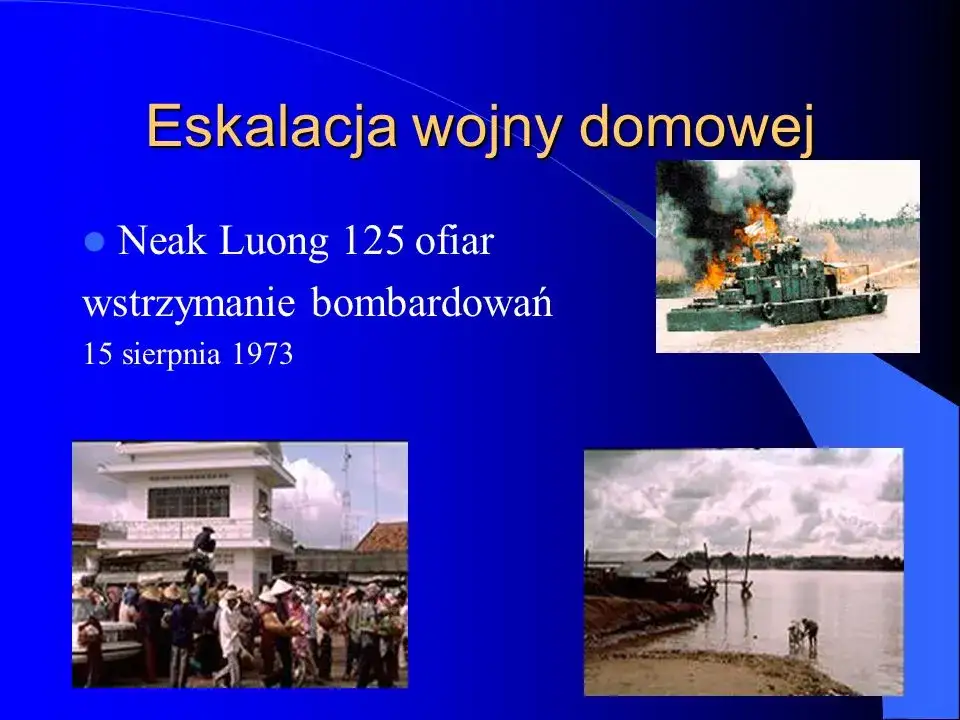 Eskalacja wojny domowej

Neak Luong 125 ofiar

wstrzymanie bombardowań

15 sierpnia 1973